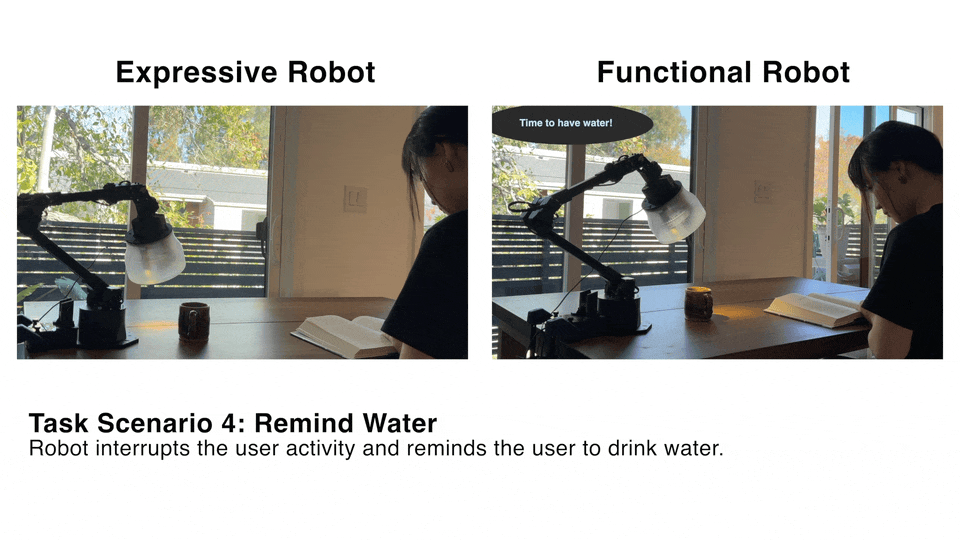 Expressive Robot

Functional Robot

Time to have water!

Task Scenario 4: Remind Water
Robot interrupts the user activity and reminds the user to drink water.